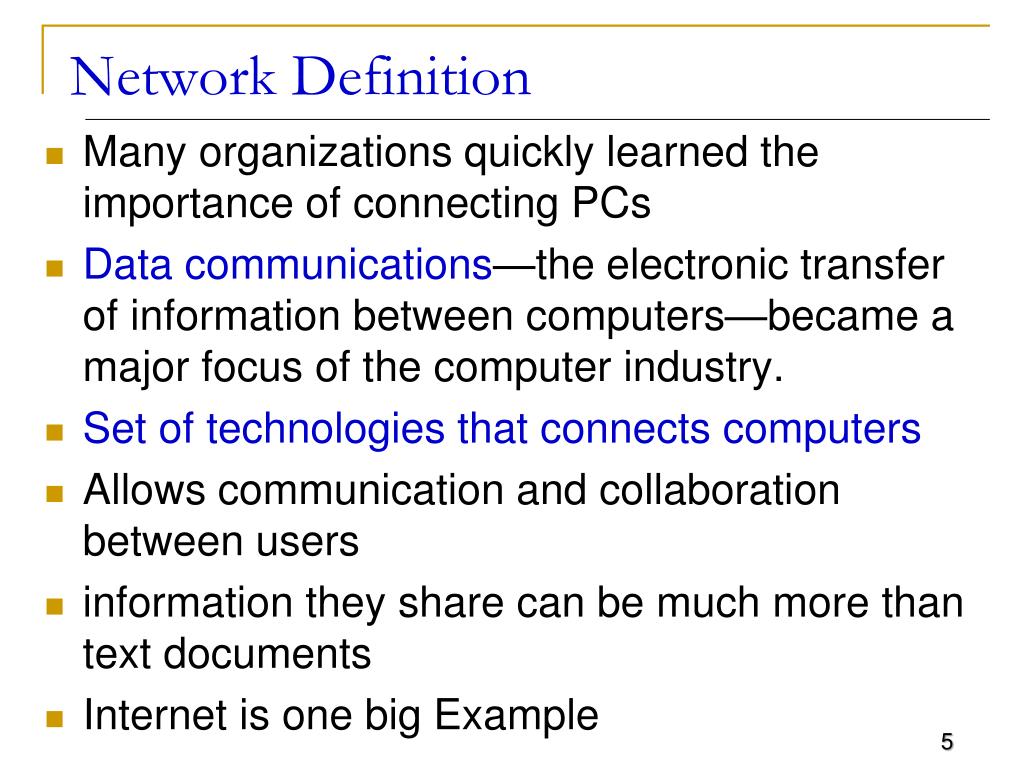 Network Definition

- Many organizations quickly learned the importance of connecting PCs
- Data communications—the electronic transfer of information between computers—became a major focus of the computer industry.
- Set of technologies that connects computers
- Allows communication and collaboration between users
- information they share can be much more than text documents
- Internet is one big Example

5